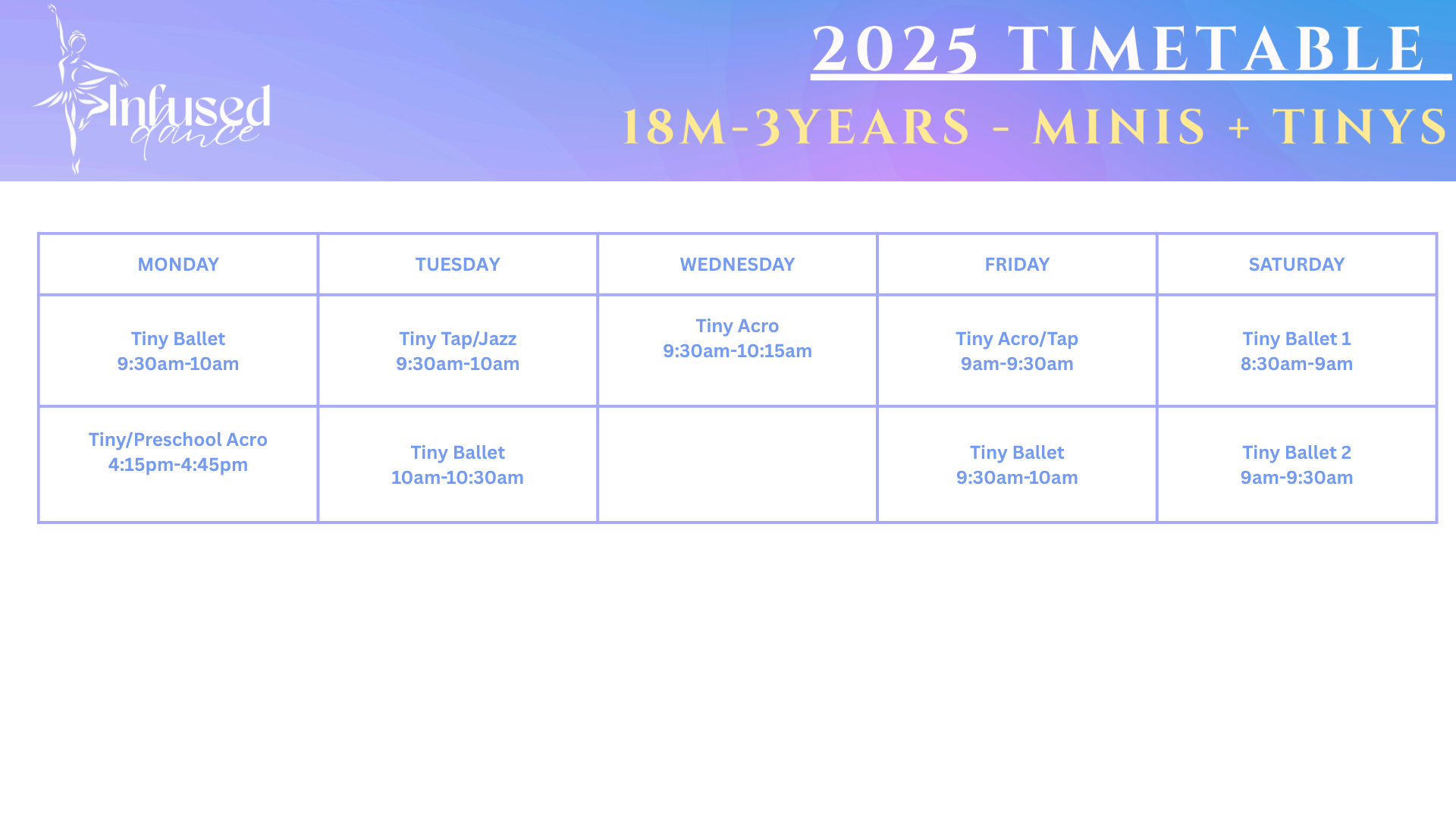 Infused dance

2025 TIMETABLE

18M-3YEARS - MINIS + TINYS

| MONDAY | TUESDAY | WEDNESDAY | FRIDAY | SATURDAY |
|---|---|---|---|---|
| Tiny Ballet 9:30am-10am | Tiny Tap/Jazz 9:30am-10am | Tiny Acro 9:30am-10:15am | Tiny Acro/Tap 9am-9:30am | Tiny Ballet 1 8:30am-9am |
| Tiny/Preschool Acro 4:15pm-4:45pm | Tiny Ballet 10am-10:30am | | Tiny Ballet 9:30am-10am | Tiny Ballet 2 9am-9:30am |